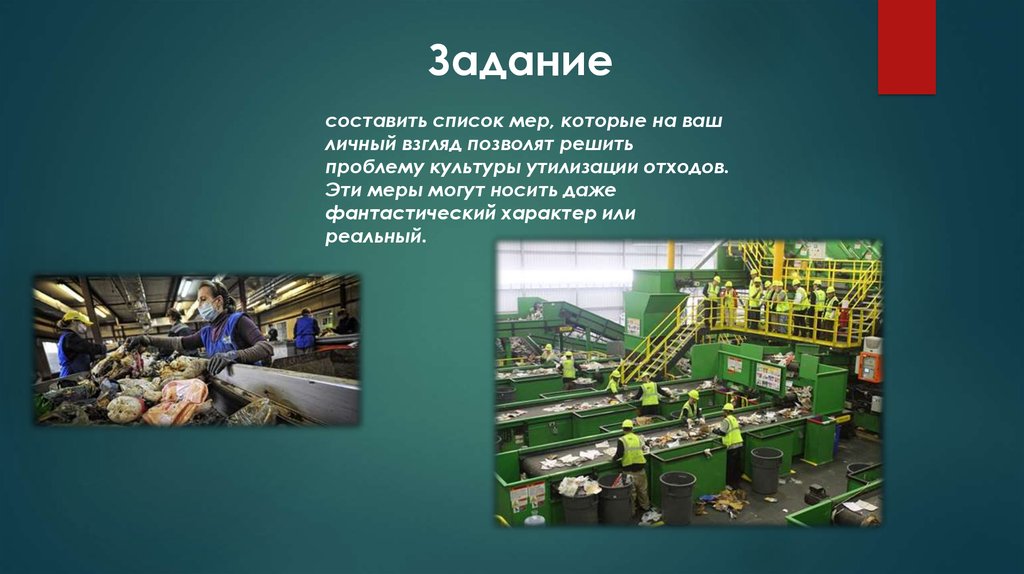 Задание

составить список мер, которые на ваш личный взгляд позволят решить проблему культуры утилизации отходов. Эти меры могут носить даже фантастический характер или реальный.